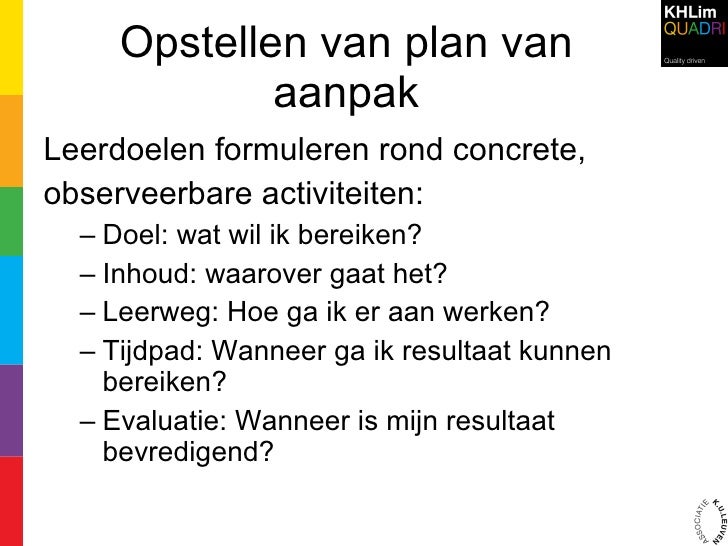 KHLim
QUADRI
Quality driven

Opstellen van plan van aanpak

Leerdoelen formuleren rond concrete, observeerbare activiteiten:

– Doel: wat wil ik bereiken?
– Inhoud: waarover gaat het?
– Leerweg: Hoe ga ik er aan werken?
– Tijdpad: Wanneer ga ik resultaat kunnen bereiken?
– Evaluatie: Wanneer is mijn resultaat bevredigend?

ASSOCIATIE K.U.LEUVEN